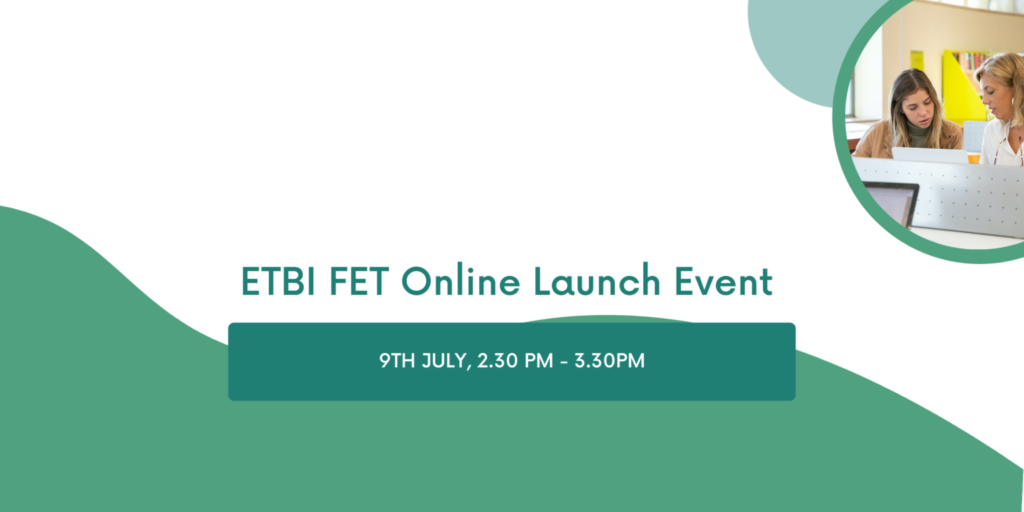 ETBI FET Online Launch Event

9TH JULY, 2.30 PM - 3.30PM